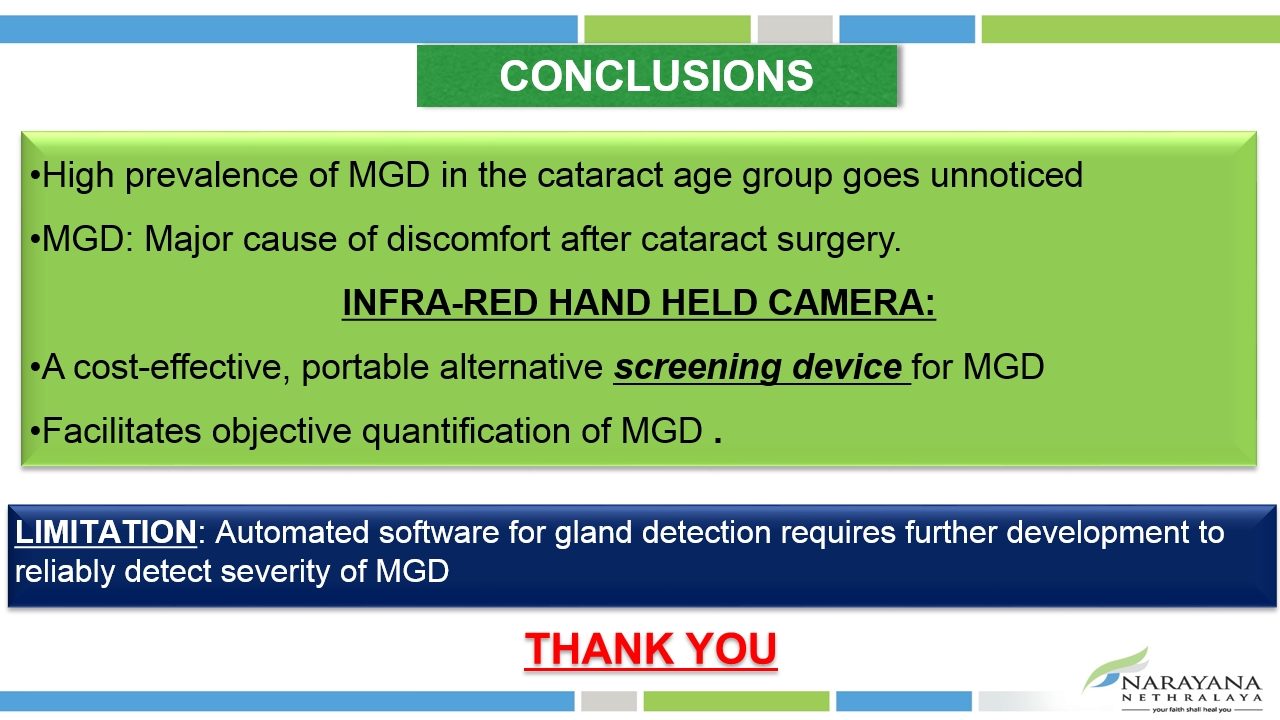 CONCLUSIONS

•High prevalence of MGD in the cataract age group goes unnoticed

•MGD: Major cause of discomfort after cataract surgery.

INFRA-RED HAND HELD CAMERA:

•A cost-effective, portable alternative screening device for MGD

•Facilitates objective quantification of MGD .

LIMITATION: Automated software for gland detection requires further development to reliably detect severity of MGD

THANK YOU

NARAYANA NETHRALAYA
your faith shall heal you